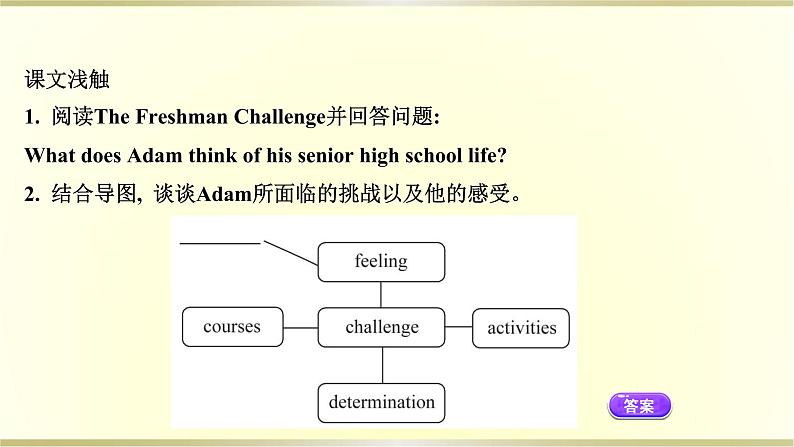 课文浅触

1. 阅读The Freshman Challenge并回答问题:

What does Adam think of his senior high school life?

2. 结合导图, 谈谈Adam所面临的挑战以及他的感受。

feeling

courses

challenge

activities

determination

答案